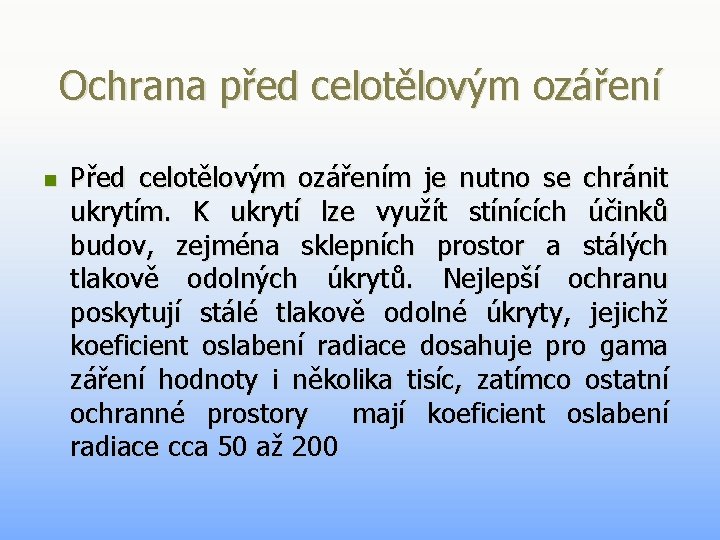 Ochrana před celotělovým ozáření

Před celotělovým ozářením je nutno se chránit ukrytím. K ukrytí lze využít stínících účinků budov, zejména sklepních prostor a stálých tlakově odolných úkrytů. Nejlepší ochranu poskytují stálé tlakově odolné úkryty, jejichž koeficient oslabení radiace dosahuje pro gama záření hodnoty i několika tisíc, zatímco ostatní ochranné prostory mají koeficient oslabení radiace cca 50 až 200